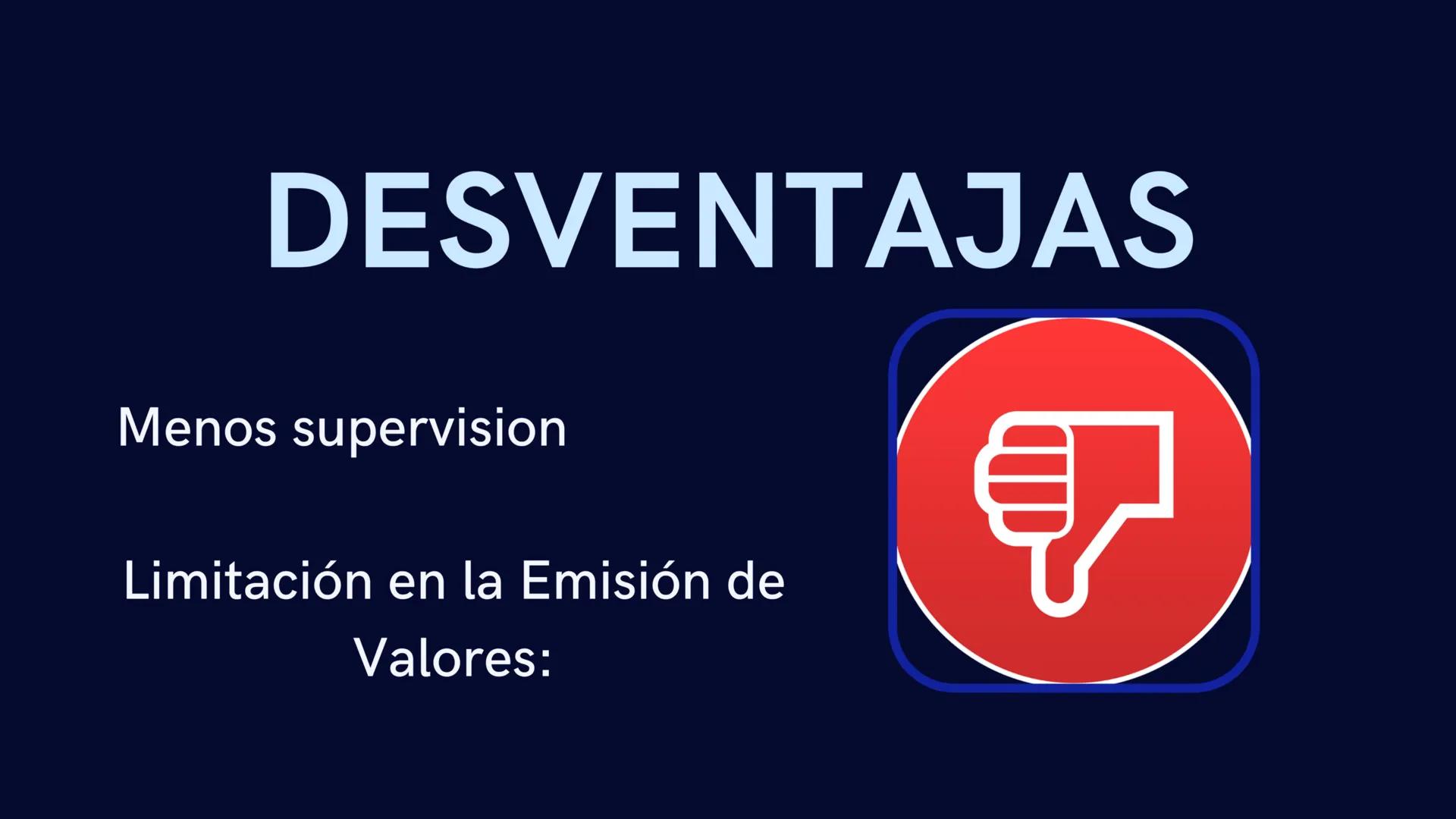 DESVENTAJAS

Menos supervision

Limitación en la Emisión de Valores: